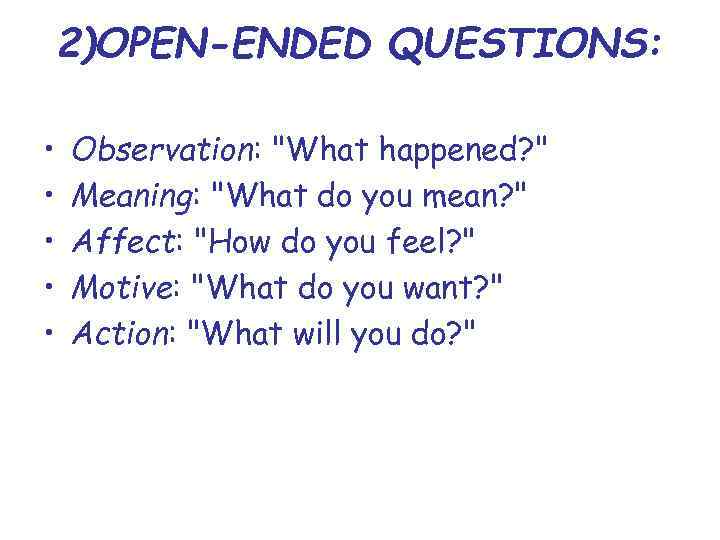 2)OPEN-ENDED QUESTIONS:

• Observation: "What happened?"
• Meaning: "What do you mean?"
• Affect: "How do you feel?"
• Motive: "What do you want?"
• Action: "What will you do?"